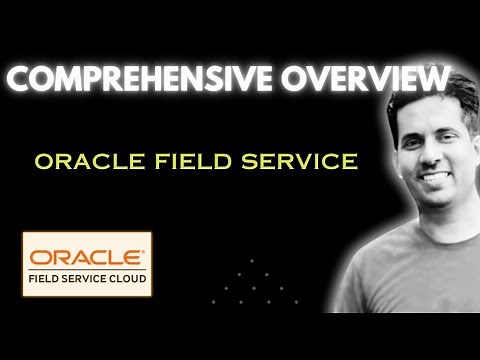 COMPREHENSIVE OVERVIEW

ORACLE FIELD SERVICE

ORACLE®
FIELD SERVICE CLOUD